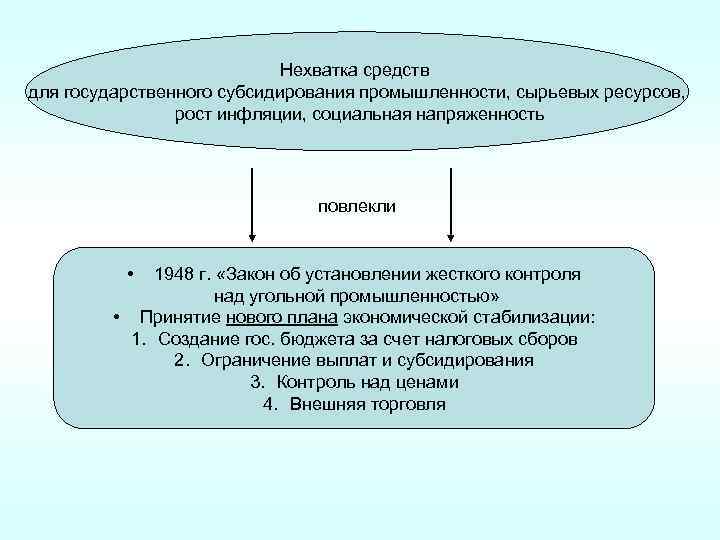 Нехватка средств
для государственного субсидирования промышленности, сырьевых ресурсов, рост инфляции, социальная напряженность

повлекли

• 1948 г. «Закон об установлении жесткого контроля над угольной промышленностью»
• Принятие нового плана экономической стабилизации:
1. Создание гос. бюджета за счет налоговых сборов
2. Ограничение выплат и субсидирования
3. Контроль над ценами
4. Внешняя торговля